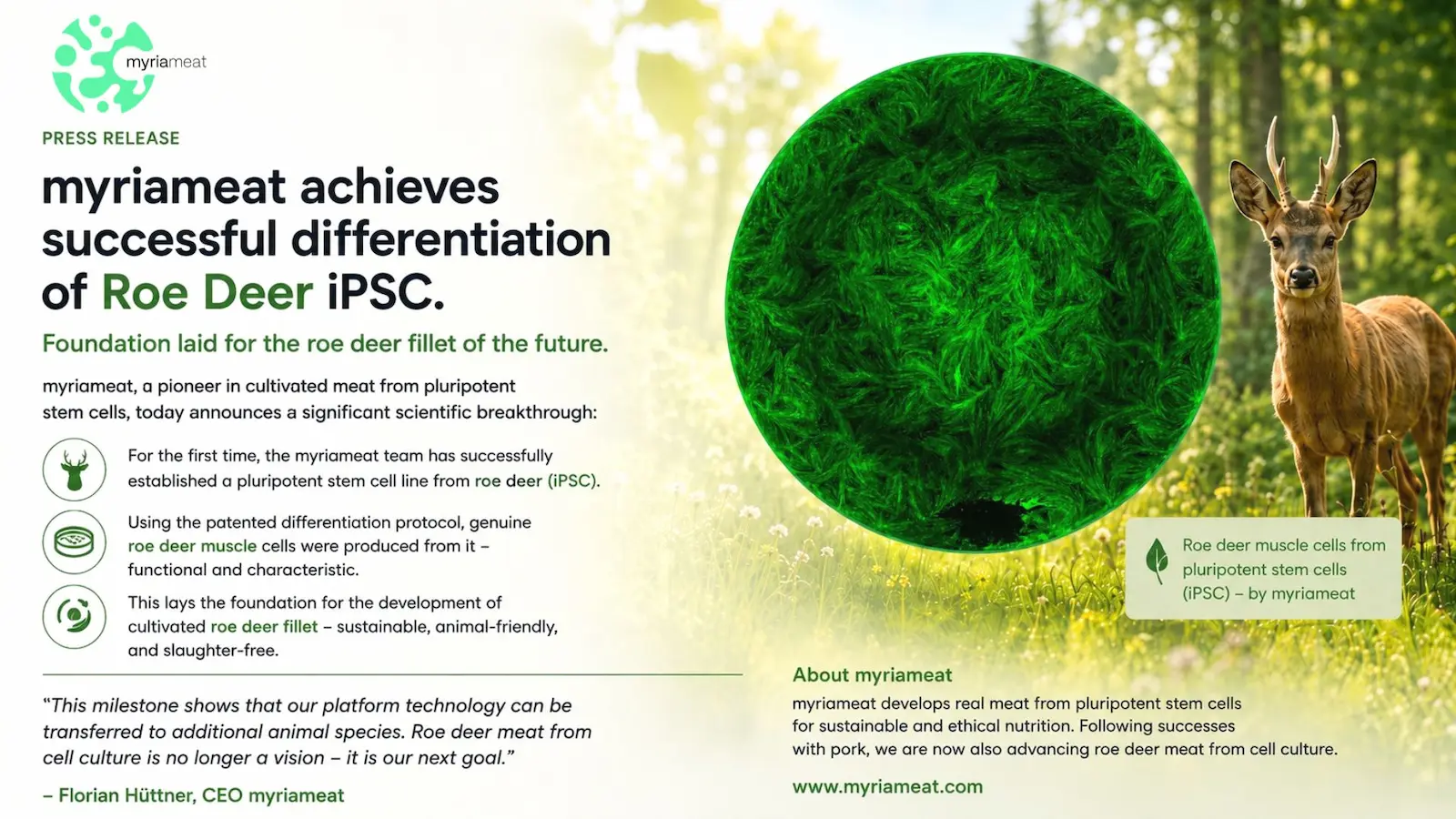 myriameat

PRESS RELEASE

myriameat achieves successful differentiation of Roe Deer iPSC.

Foundation laid for the roe deer fillet of the future.

myriameat, a pioneer in cultivated meat from pluripotent stem cells, today announces a significant scientific breakthrough:

For the first time, the myriameat team has successfully established a pluripotent stem cell line from roe deer (iPSC).

Using the patented differentiation protocol, genuine roe deer muscle cells were produced from it – functional and characteristic.

This lays the foundation for the development of cultivated roe deer fillet – sustainable, animal-friendly, and slaughter-free.

"This milestone shows that our platform technology can be transferred to additional animal species. Roe deer meat from cell culture is no longer a vision – it is our next goal."

– Florian Hüttner, CEO myriameat

Roe deer muscle cells from pluripotent stem cells (iPSC) – by myriameat

About myriameat

myriameat develops real meat from pluripotent stem cells for sustainable and ethical nutrition. Following successes with pork, we are now also advancing roe deer meat from cell culture.

www.myriameat.com